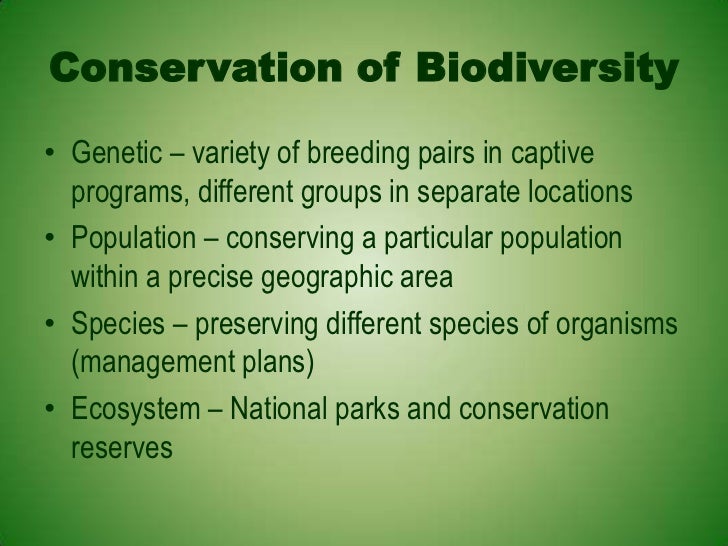 Conservation of Biodiversity

• Genetic – variety of breeding pairs in captive programs, different groups in separate locations
• Population – conserving a particular population within a precise geographic area
• Species – preserving different species of organisms (management plans)
• Ecosystem – National parks and conservation reserves